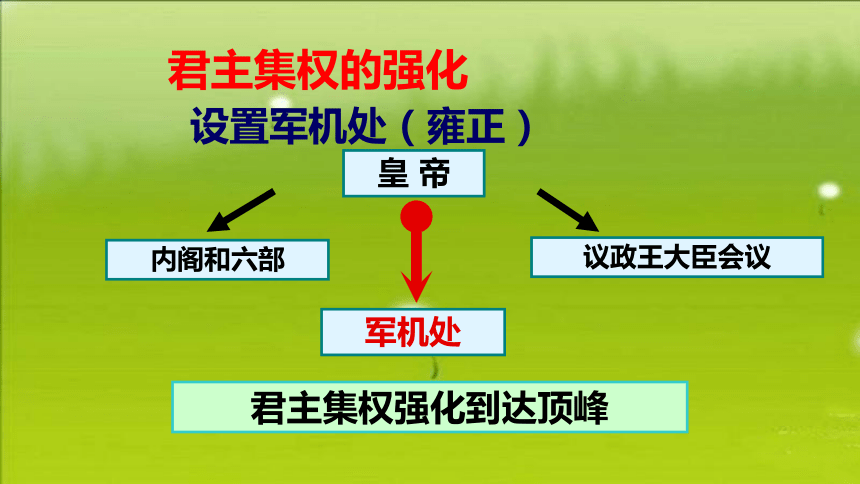 君主集权的强化

设置军机处（雍正）

皇 帝

内阁和六部

议政王大臣会议

军机处

君主集权强化到达顶峰